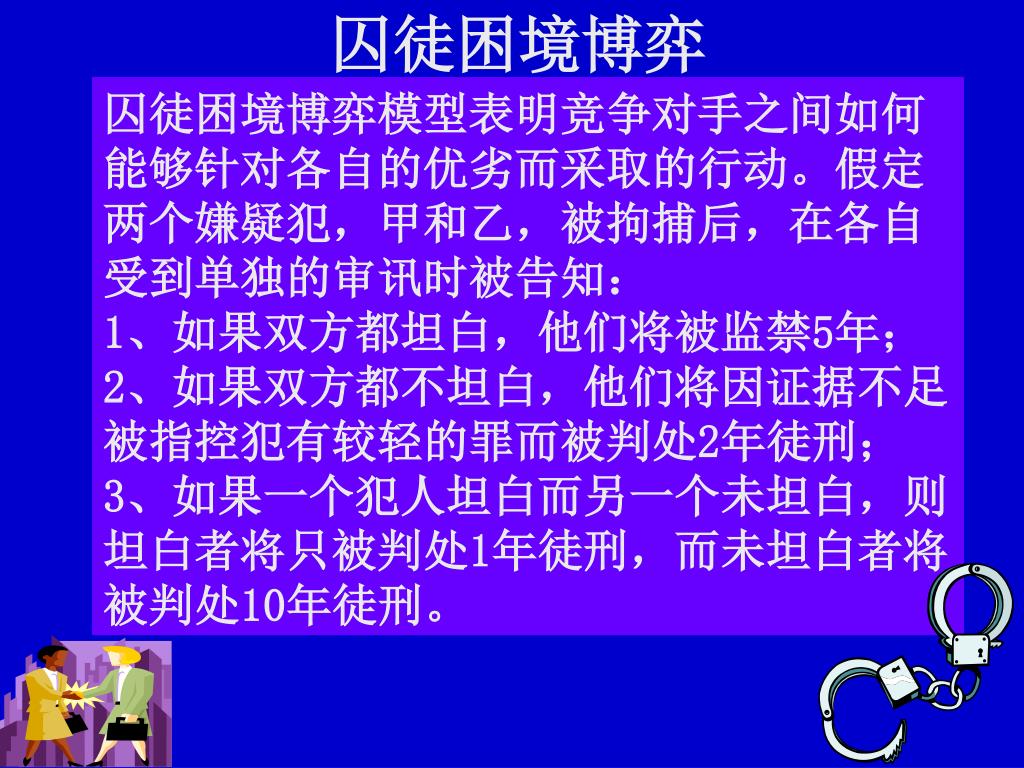 囚徒困境博弈

囚徒困境博弈模型表明竞争对手之间如何能够针对各自的优劣而采取的行动。假定两个嫌疑犯，甲和乙，被拘捕后，在各自受到单独的审讯时被告知：

1、如果双方都坦白，他们将被监禁5年；

2、如果双方都不坦白，他们将因证据不足被指控犯有较轻的罪而被判处2年徒刑；

3、如果一个犯人坦白而另一个未坦白，则坦白者将只被判处1年徒刑，而未坦白者将被判处10年徒刑。